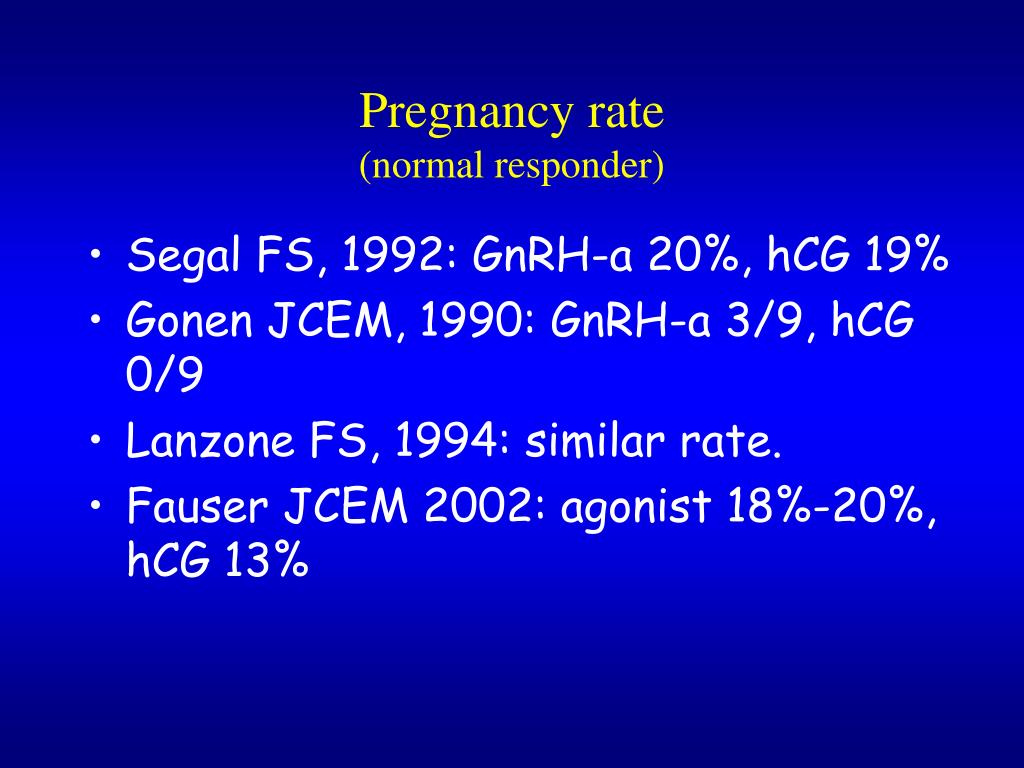 Pregnancy rate
(normal responder)

• Segal FS, 1992: GnRH-a 20%, hCG 19%
• Gonen JCEM, 1990: GnRH-a 3/9, hCG 0/9
• Lanzone FS, 1994: similar rate.
• Fauser JCEM 2002: agonist 18%-20%, hCG 13%